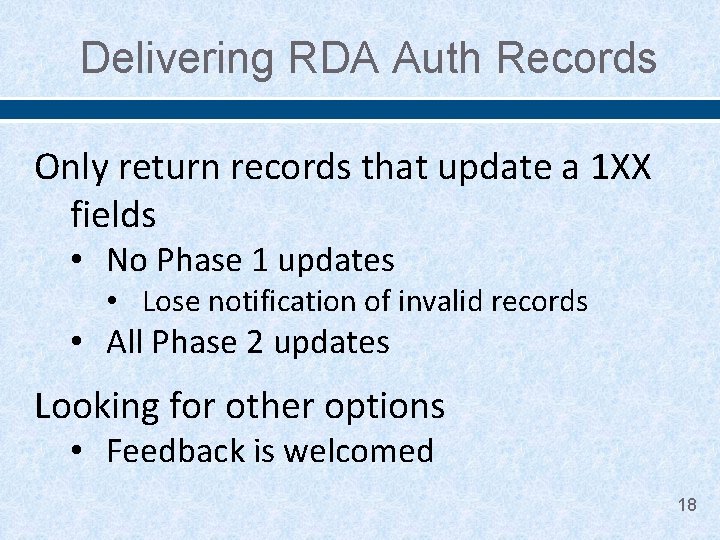 Delivering RDA Auth Records

Only return records that update a 1XX fields

• No Phase 1 updates
  • Lose notification of invalid records
• All Phase 2 updates

Looking for other options

• Feedback is welcomed

18